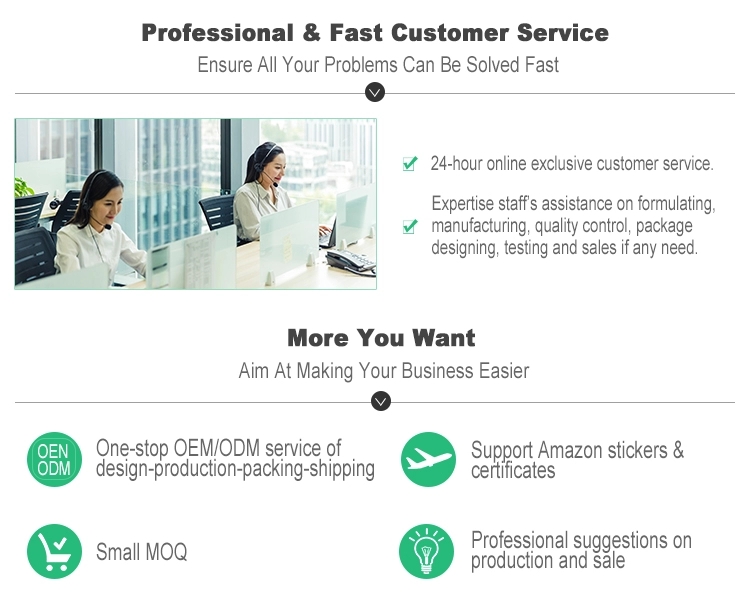 Professional & Fast Customer Service
Ensure All Your Problems Can Be Solved Fast

24-hour online exclusive customer service.

Expertise staff's assistance on formulating, manufacturing, quality control, package designing, testing and sales if any need.

More You Want
Aim At Making Your Business Easier

OEN ODM

One-stop OEM/ODM service of design-production-packing-shipping

Support Amazon stickers & certificates

Small MOQ

Professional suggestions on production and sale